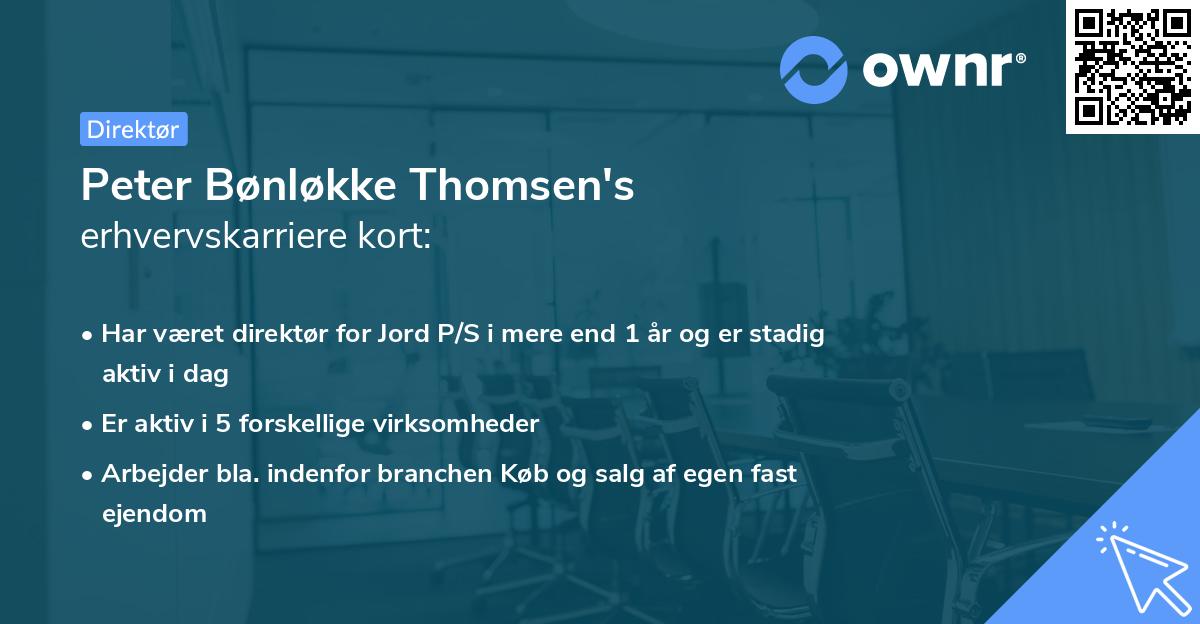 ownr®

Direktør

Peter Bønløkke Thomsen's erhvervskarriere kort:

• Har været direktør for Jord P/S i mere end 1 år og er stadig aktiv i dag

• Er aktiv i 5 forskellige virksomheder

• Arbejder bla. indenfor branchen Køb og salg af egen fast ejendom